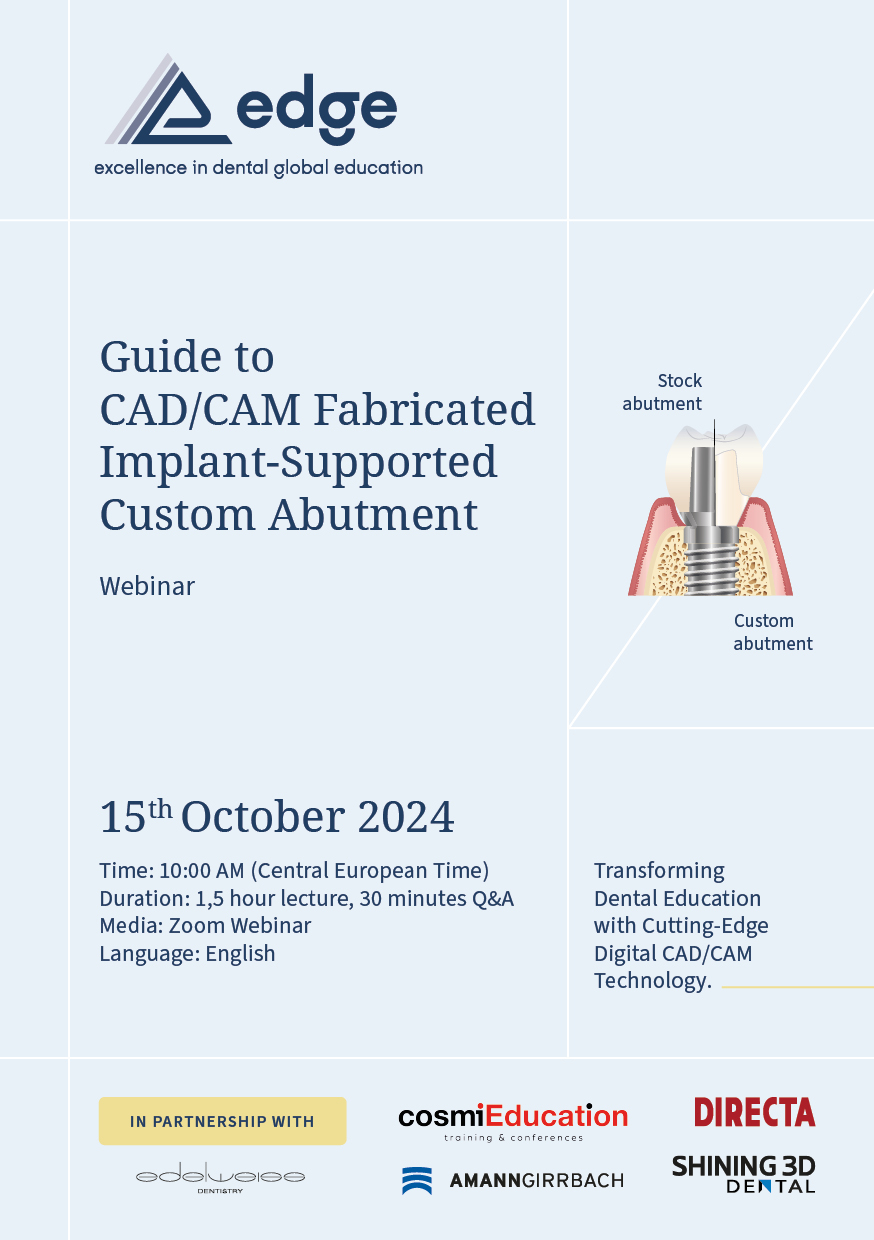 edge
excellence in dental global education

Guide to CAD/CAM Fabricated Implant-Supported Custom Abutment

Webinar

Stock abutment

Custom abutment

15$^{th}$ October 2024

Time: 10:00 AM (Central European Time)
Duration: 1,5 hour lecture, 30 minutes Q&A
Media: Zoom Webinar
Language: English

Transforming Dental Education with Cutting-Edge Digital CAD/CAM Technology.

IN PARTNERSHIP WITH

edelweiss DENTISTRY

cosmiEducation
training & conferences

AMANNGIRRBACH

DIRECTA

SHINING 3D DENTAL